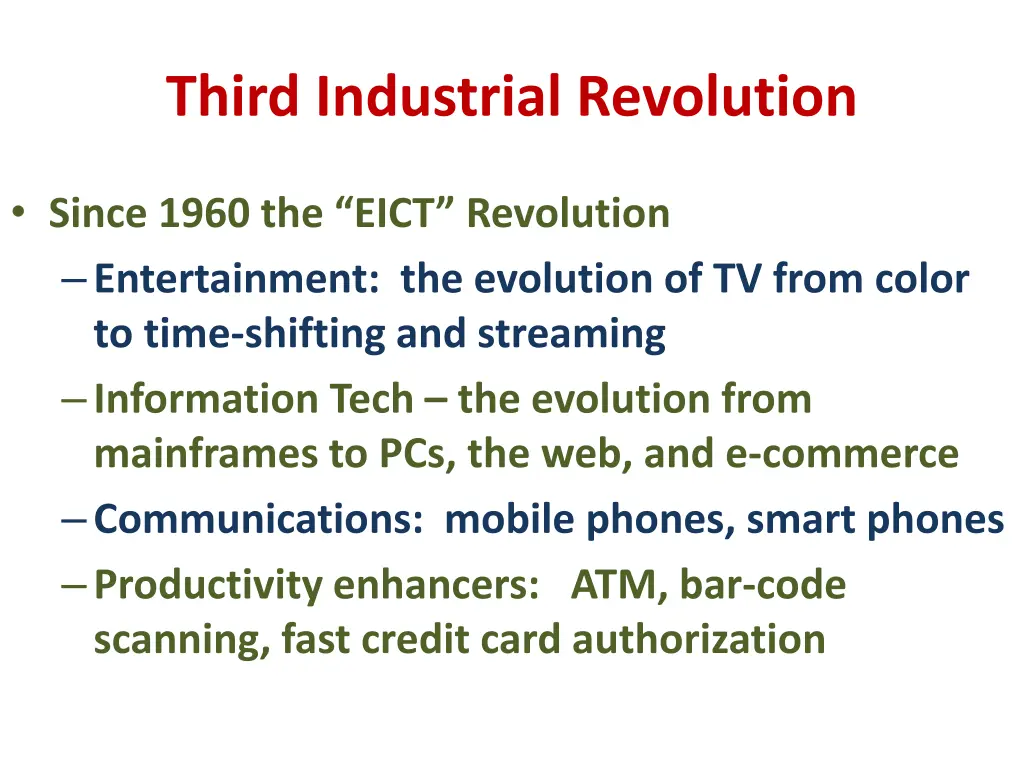 Third Industrial Revolution

• Since 1960 the “EICT” Revolution
– Entertainment: the evolution of TV from color to time-shifting and streaming
– Information Tech – the evolution from mainframes to PCs, the web, and e-commerce
– Communications: mobile phones, smart phones
– Productivity enhancers: ATM, bar-code scanning, fast credit card authorization